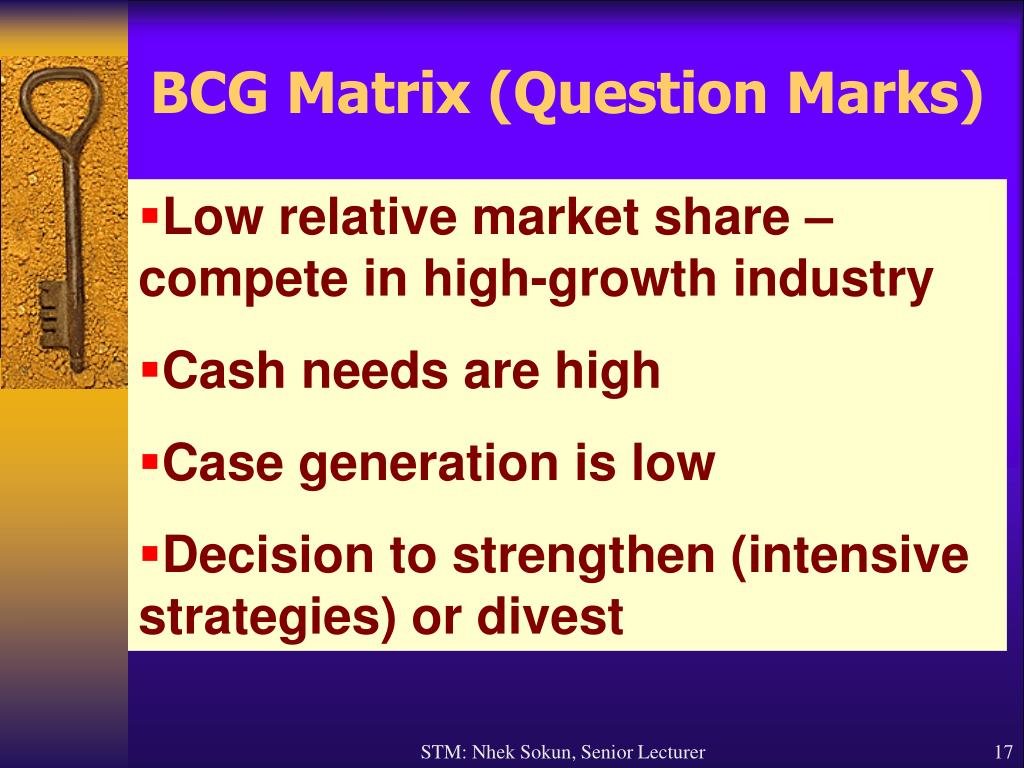 BCG Matrix (Question Marks)

▪Low relative market share – compete in high-growth industry

▪Cash needs are high

▪Case generation is low

▪Decision to strengthen (intensive strategies) or divest

STM: Nhek Sokun, Senior Lecturer

17